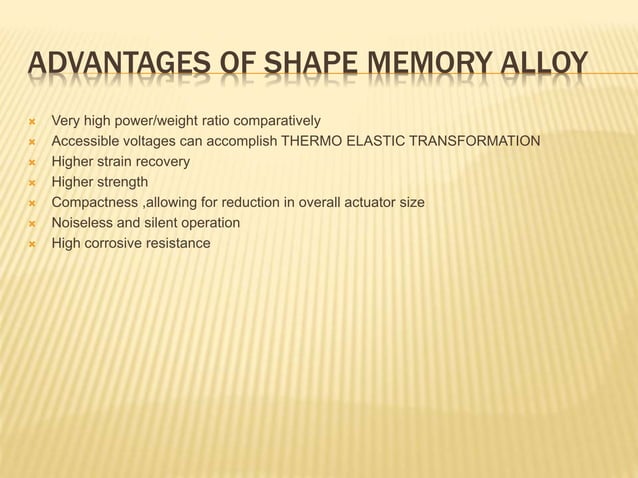 ADVANTAGES OF SHAPE MEMORY ALLOY

Very high power/weight ratio comparatively
Accessible voltages can accomplish THERMO ELASTIC TRANSFORMATION
Higher strain recovery
Higher strength
Compactness ,allowing for reduction in overall actuator size
Noiseless and silent operation
High corrosive resistance